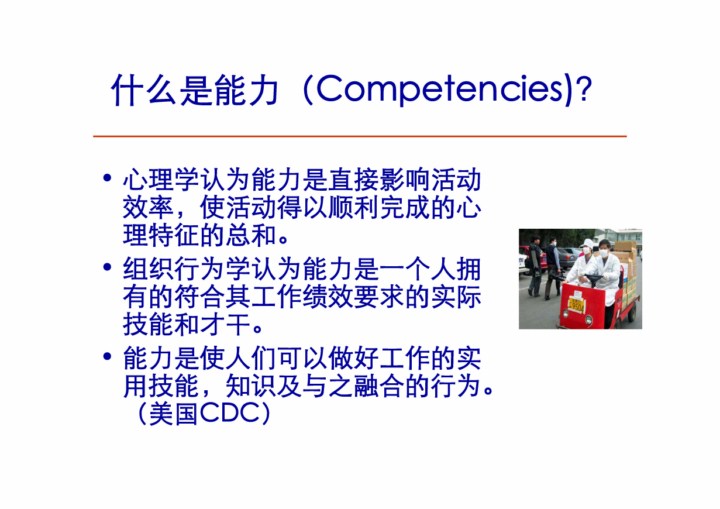 什么是能力（Competencies)?

• 心理学认为能力是直接影响活动效率，使活动得以顺利完成的心理特征的总和。

• 组织行为学认为能力是一个人拥有的符合其工作绩效要求的实际技能和才干。

• 能力是使人们可以做好工作的实用技能，知识及与之融合的行为。（美国CDC）